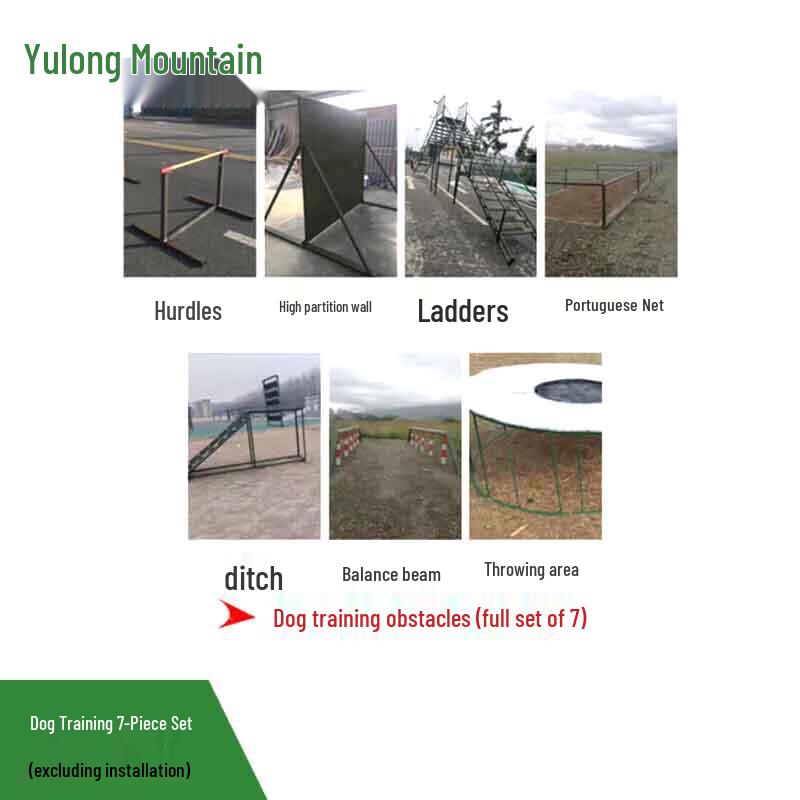 Yulong Mountain

Hurdles

High partition wall

Ladders

Portuguese Net

ditch

Balance beam

Throwing area

Dog training obstacles (full set of 7)

Dog Training 7-Piece Set

(excluding installation)